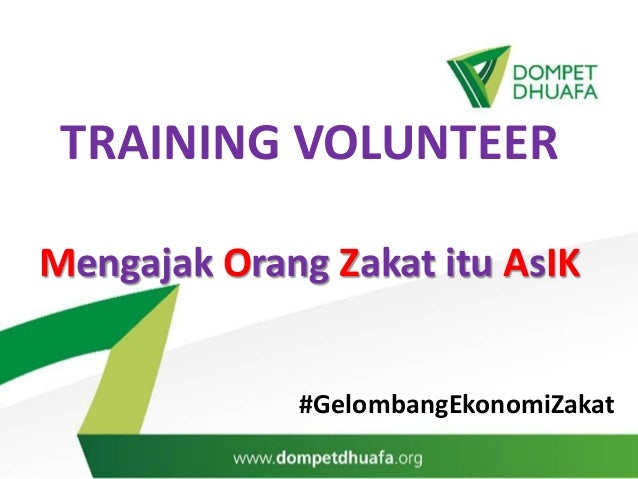 DOMPET DHUAFA

TRAINING VOLUNTEER

Mengajak Orang Zakat itu AsIK

#GelombangEkonomiZakat

www.dompetdhuafa.org